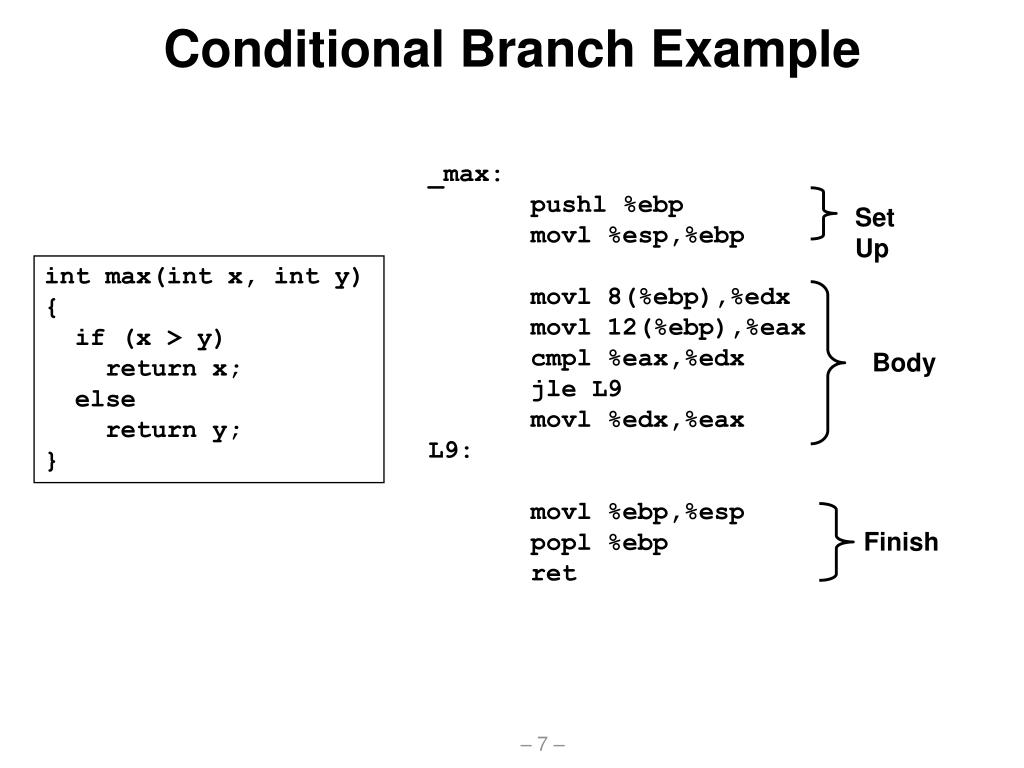 Conditional Branch Example

int max(int x, int y)
{
  if (x > y)
    return x;
  else
    return y;
}

_max:
    pushl %ebp
    movl %esp,%ebp

    movl 8(%ebp),%edx
    movl 12(%ebp),%eax
    cmpl %eax,%edx
    jle L9
    movl %edx,%eax
L9:

    movl %ebp,%esp
    popl %ebp
    ret

Set Up

Body

Finish

– 7 –